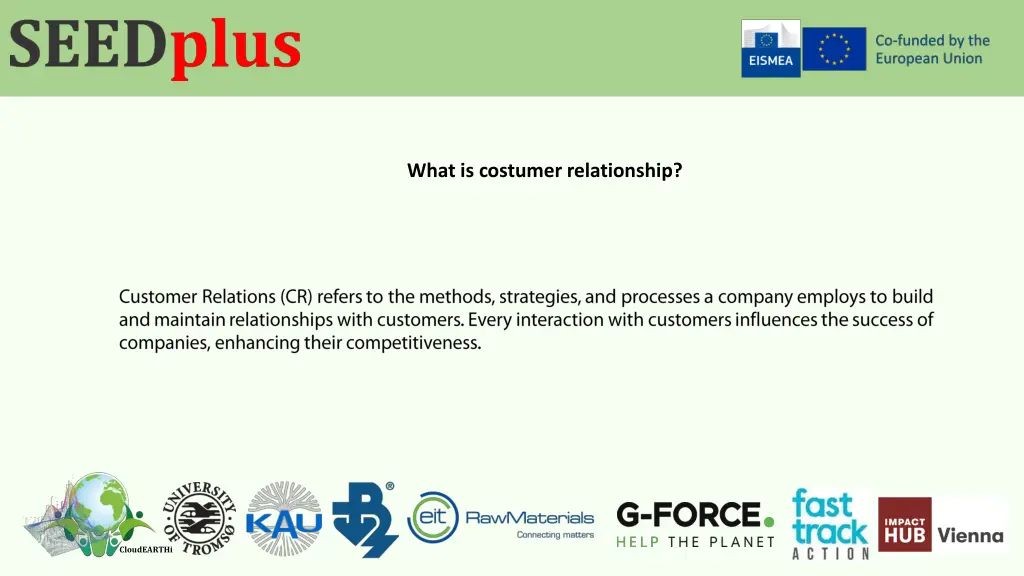 SEEDplus

EISMEA

Co-funded by the European Union

What is costumer relationship?

Customer Relations (CR) refers to the methods, strategies, and processes a company employs to build and maintain relationships with customers. Every interaction with customers influences the success of companies, enhancing their competitiveness.

CloudEARTHi

UNIVERSITY OF TROMSØ

KAU

eit RawMaterials Connecting matters

G-FORCE. HELP THE PLANET

fast track ACTION

IMPACT HUB Vienna